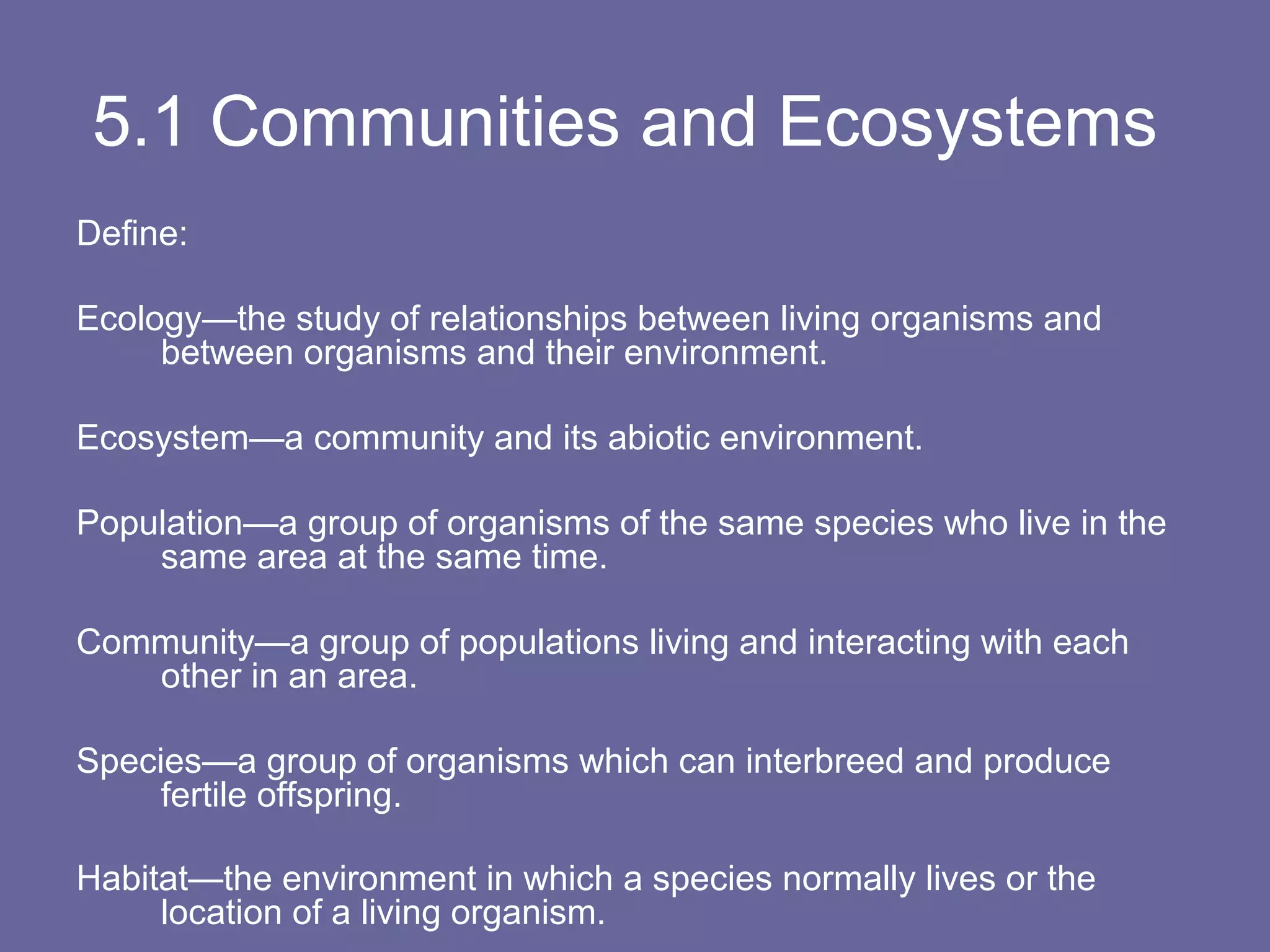 5.1 Communities and Ecosystems

Define:

Ecology—the study of relationships between living organisms and between organisms and their environment.

Ecosystem—a community and its abiotic environment.

Population—a group of organisms of the same species who live in the same area at the same time.

Community—a group of populations living and interacting with each other in an area.

Species—a group of organisms which can interbreed and produce fertile offspring.

Habitat—the environment in which a species normally lives or the location of a living organism.